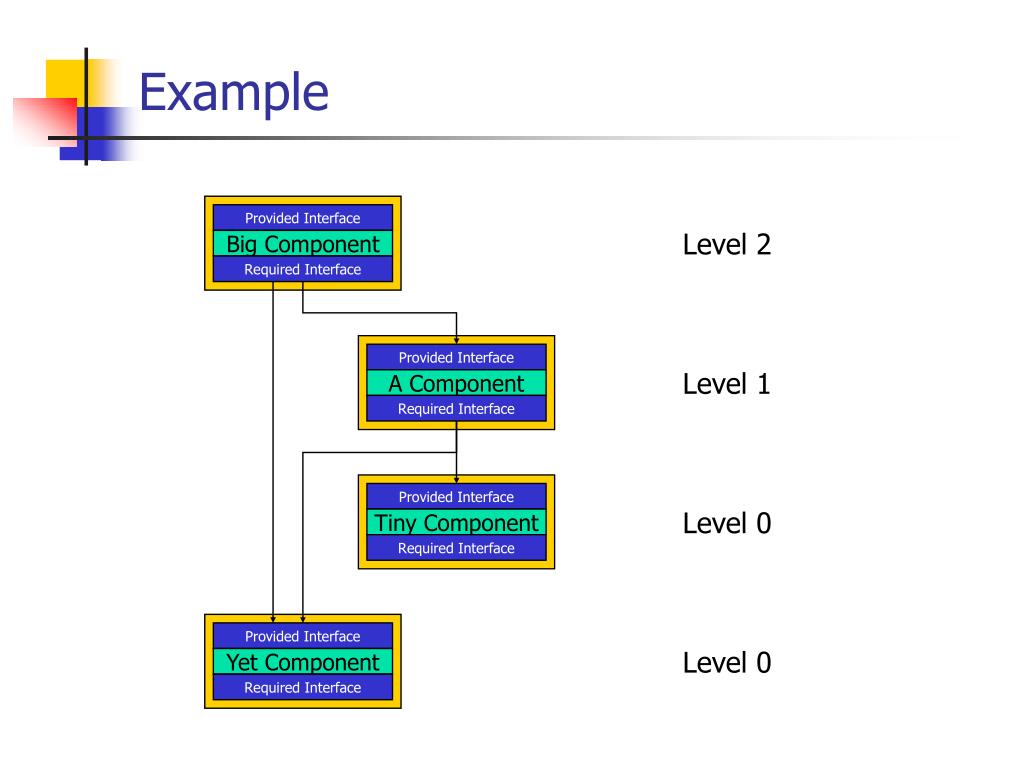 Example

Provided Interface
Big Component
Required Interface

Level 2

Provided Interface
A Component
Required Interface

Level 1

Provided Interface
Tiny Component
Required Interface

Level 0

Provided Interface
Yet Component
Required Interface

Level 0